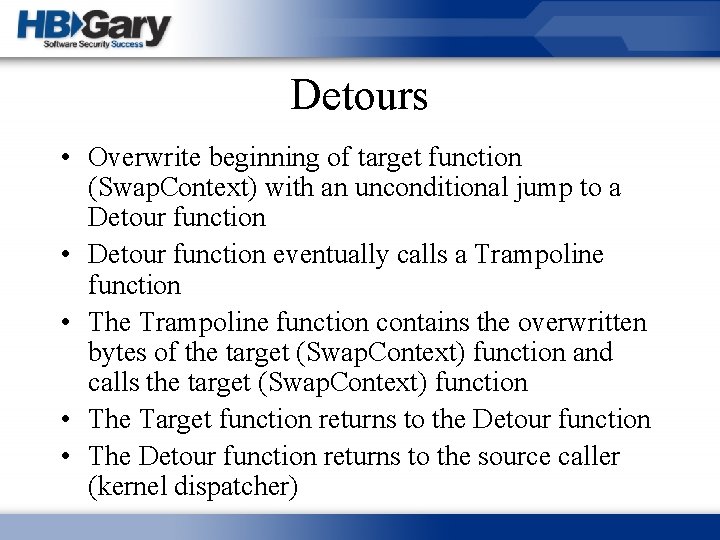 HBGary
Software Security Success

Detours

• Overwrite beginning of target function (SwapContext) with an unconditional jump to a Detour function
• Detour function eventually calls a Trampoline function
• The Trampoline function contains the overwritten bytes of the target (SwapContext) function and calls the target (SwapContext) function
• The Target function returns to the Detour function
• The Detour function returns to the source caller (kernel dispatcher)